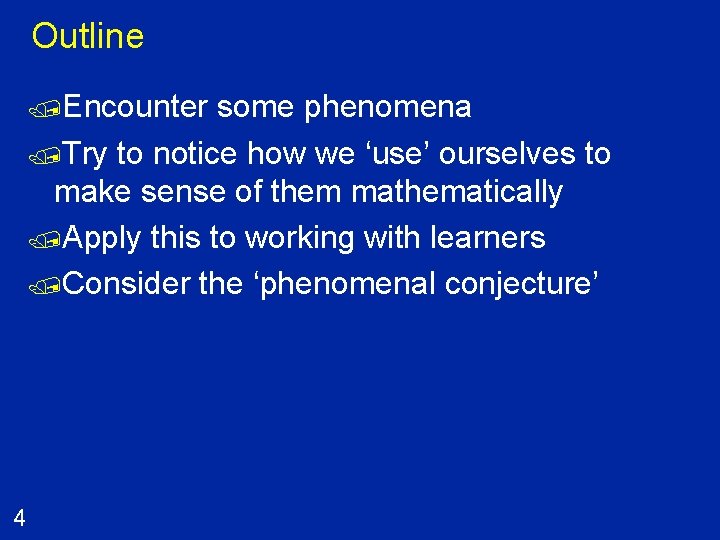 Outline

Encounter some phenomena

Try to notice how we ‘use’ ourselves to make sense of them mathematically

Apply this to working with learners

Consider the ‘phenomenal conjecture’

4